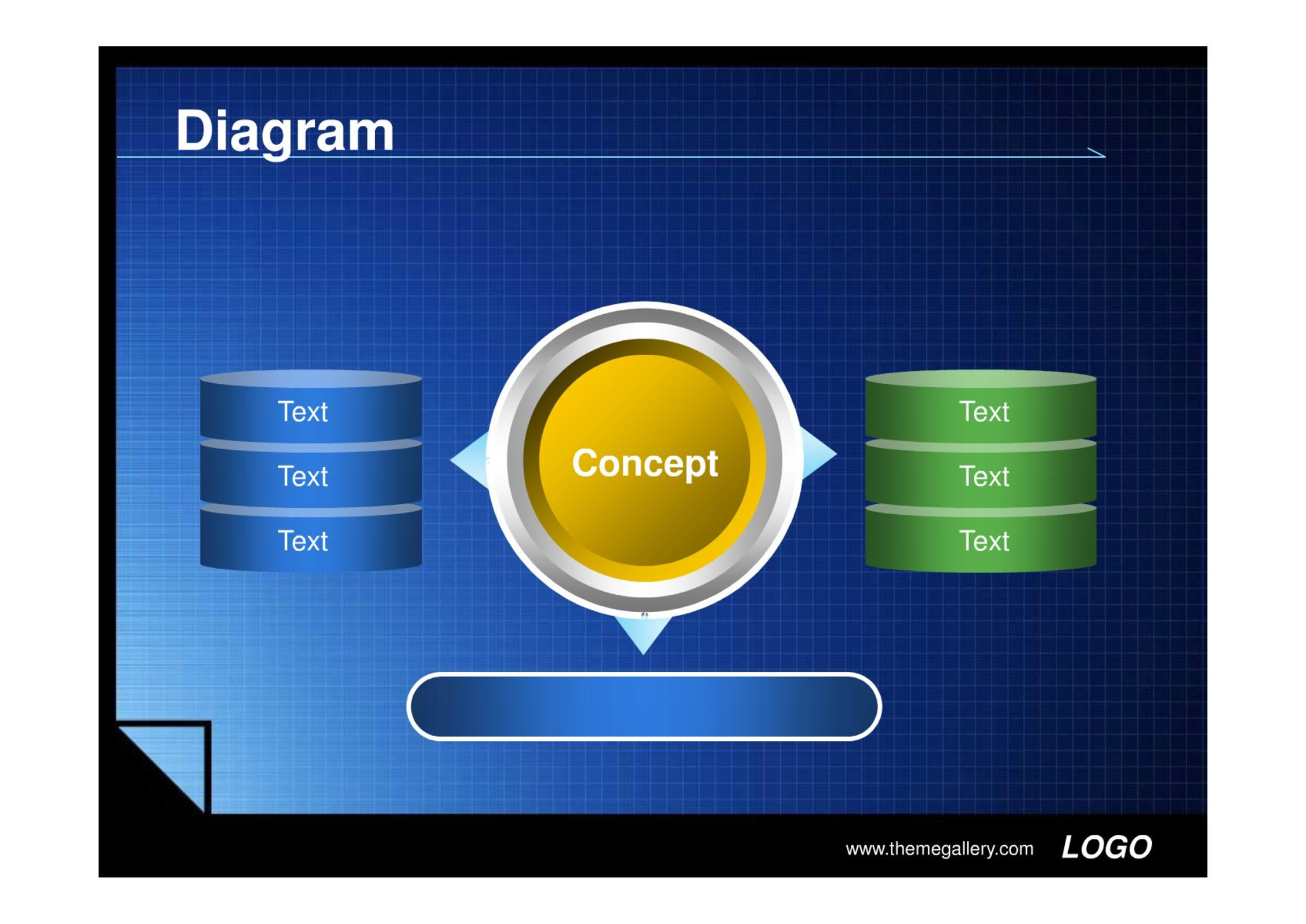 Diagram

Text

Text

Text

Concept

Text

Text

Text

www.themegallery.com LOGO